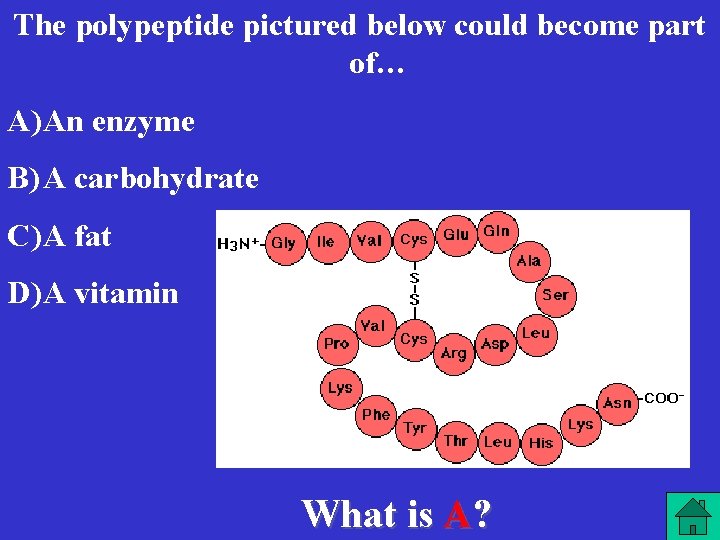 The polypeptide pictured below could become part of…

A)An enzyme

B)A carbohydrate

C)A fat

D)A vitamin

$H_3N^+$- Gly Ile Val Cys Glu Gln Ala Ser Leu Asp Arg Cys Val Pro Lys Phe Tyr Thr Leu His Lys Asn -$COO^-$

S
S

What is A?